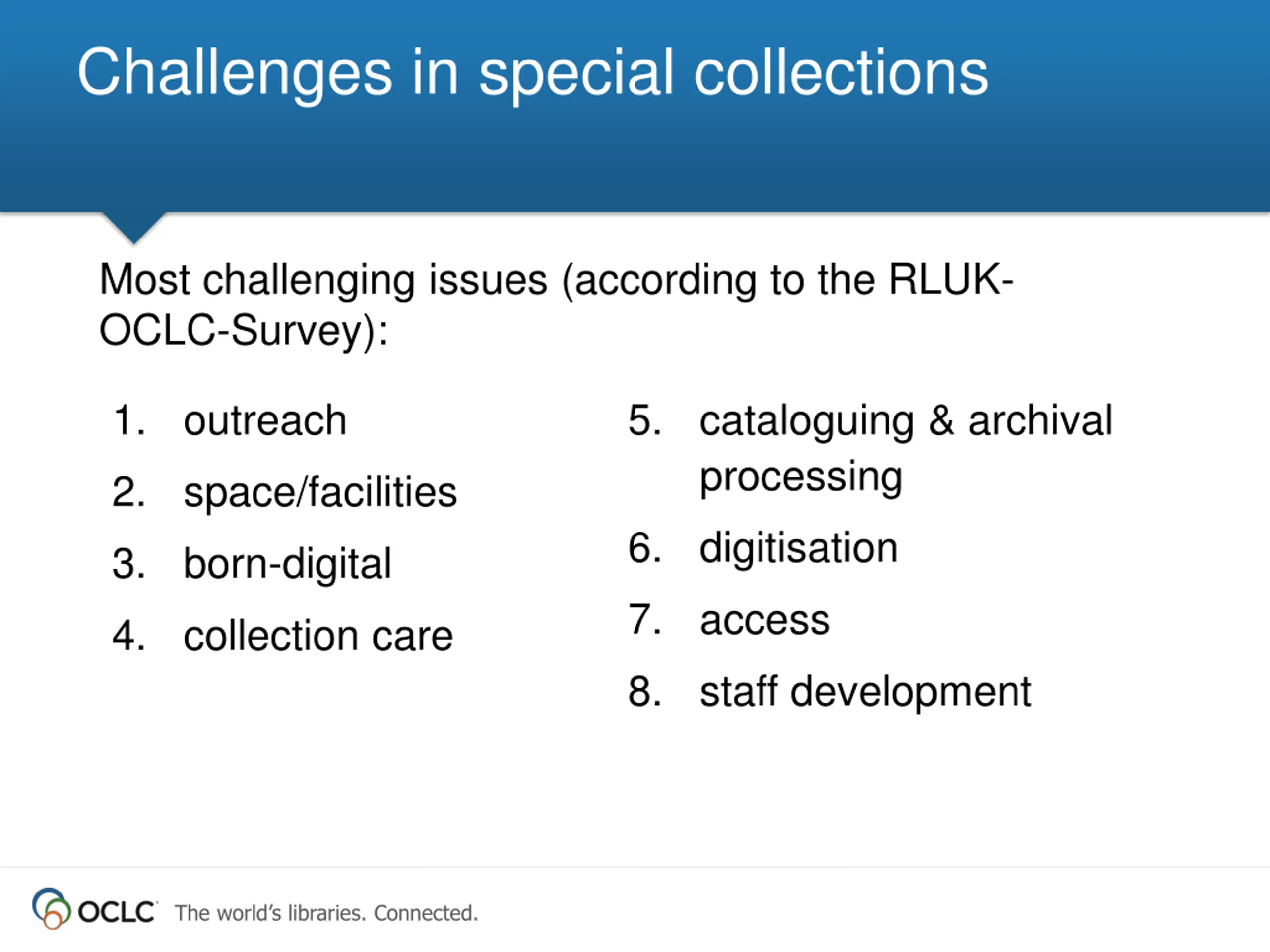 Challenges in special collections

Most challenging issues (according to the RLUK-OCLC-Survey):

1. outreach
2. space/facilities
3. born-digital
4. collection care

5. cataloguing & archival processing
6. digitisation
7. access
8. staff development

OCLC The world's libraries. Connected.